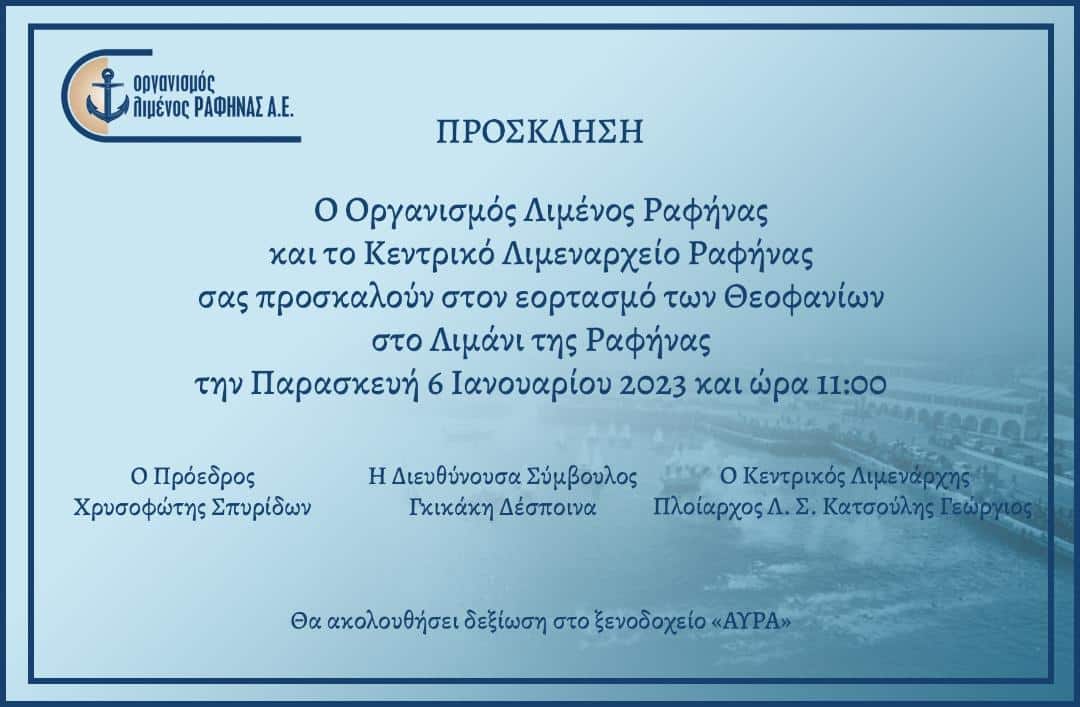 οργανισμός
λιμένος ΡΑΦΗΝΑΣ Α.Ε.

ΠΡΟΣΚΛΗΣΗ

Ο Οργανισμός Λιμένος Ραφήνας
και το Κεντρικό Λιμεναρχείο Ραφήνας
σας προσκαλούν στον εορτασμό των Θεοφανίων
στο Λιμάνι της Ραφήνας
την Παρασκευή 6 Ιανουαρίου 2023 και ώρα 11:00

Ο Πρόεδρος
Χρυσοφώτης Σπυρίδων

Η Διευθύνουσα Σύμβουλος
Γκικάκη Δέσποινα

Ο Κεντρικός Λιμενάρχης
Πλοίαρχος Λ. Σ. Κατσούλης Γεώργιος

Θα ακολουθήσει δεξίωση στο ξενοδοχείο «ΑΥΡΑ»